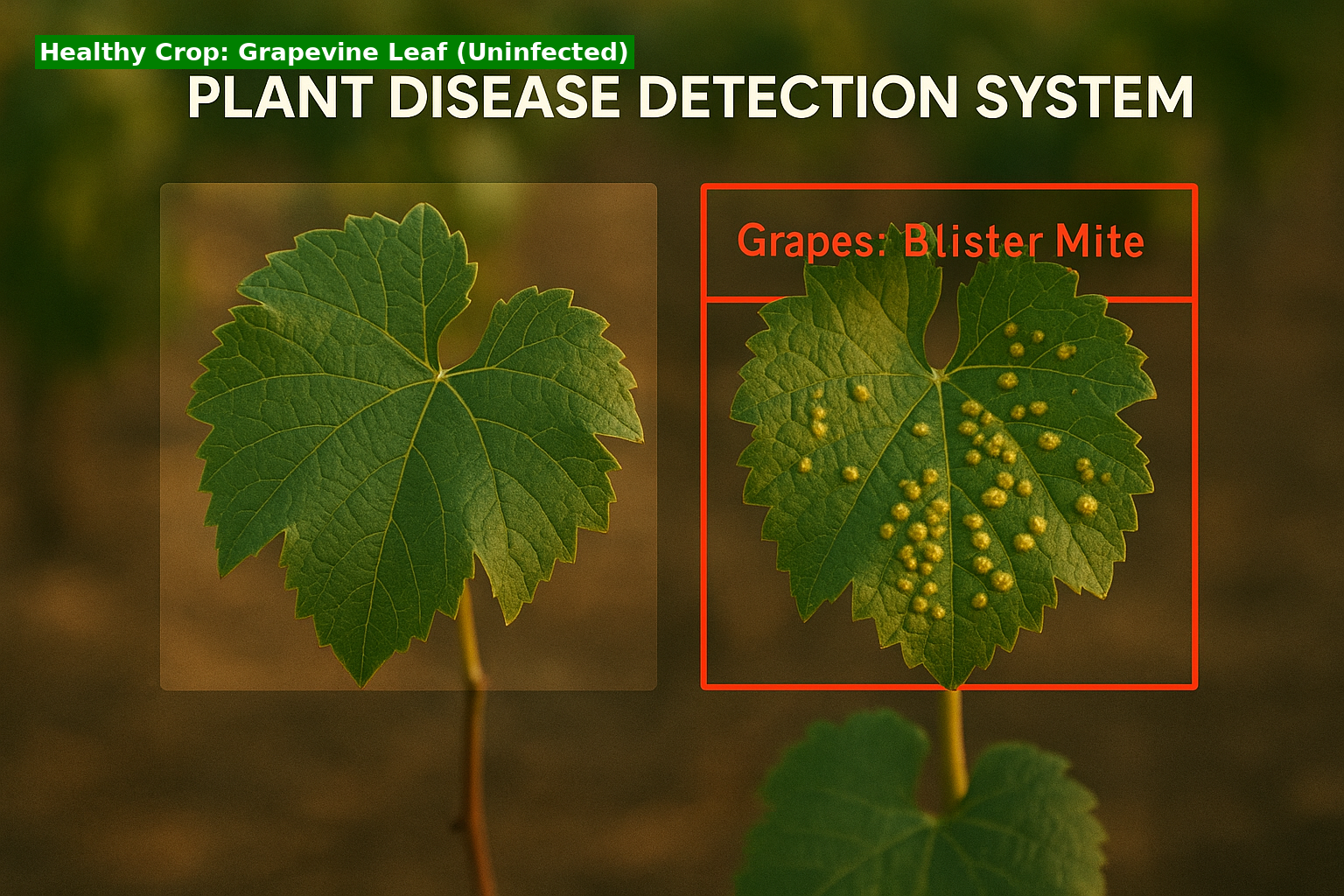 Healthy Crop: Grapevine Leaf (Uninfected)

PLANT DISEASE DETECTION SYSTEM

Grapes: Blister Mite